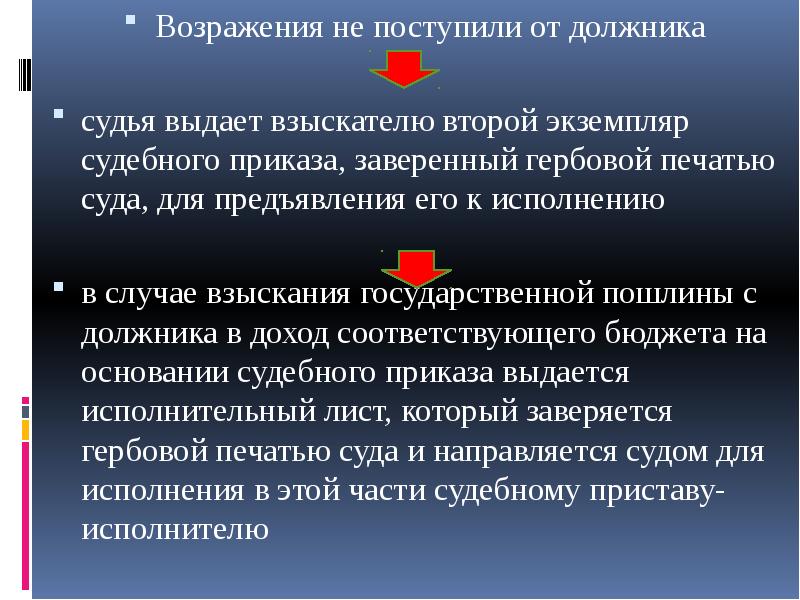 Возражения не поступили от должника

судья выдает взыскателю второй экземпляр судебного приказа, заверенный гербовой печатью суда, для предъявления его к исполнению

в случае взыскания государственной пошлины с должника в доход соответствующего бюджета на основании судебного приказа выдается исполнительный лист, который заверяется гербовой печатью суда и направляется судом для исполнения в этой части судебному приставу-исполнителю